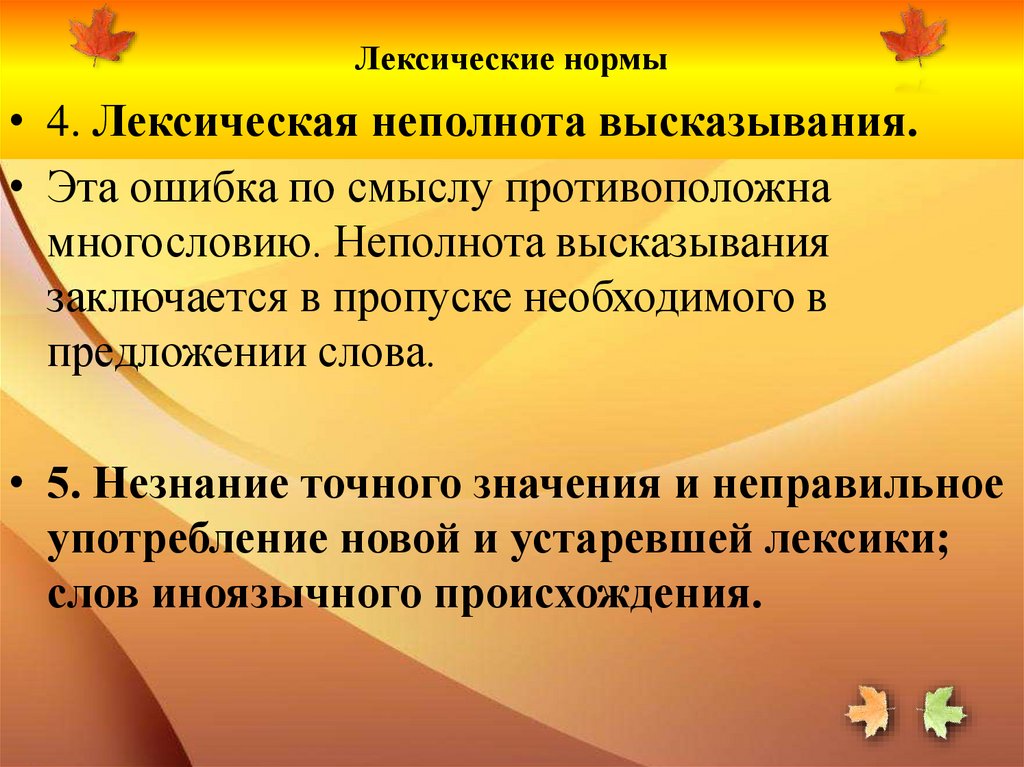 Лексические нормы

• 4. Лексическая неполнота высказывания.

• Эта ошибка по смыслу противоположна многословию. Неполнота высказывания заключается в пропуске необходимого в предложении слова.

• 5. Незнание точного значения и неправильное употребление новой и устаревшей лексики; слов иноязычного происхождения.